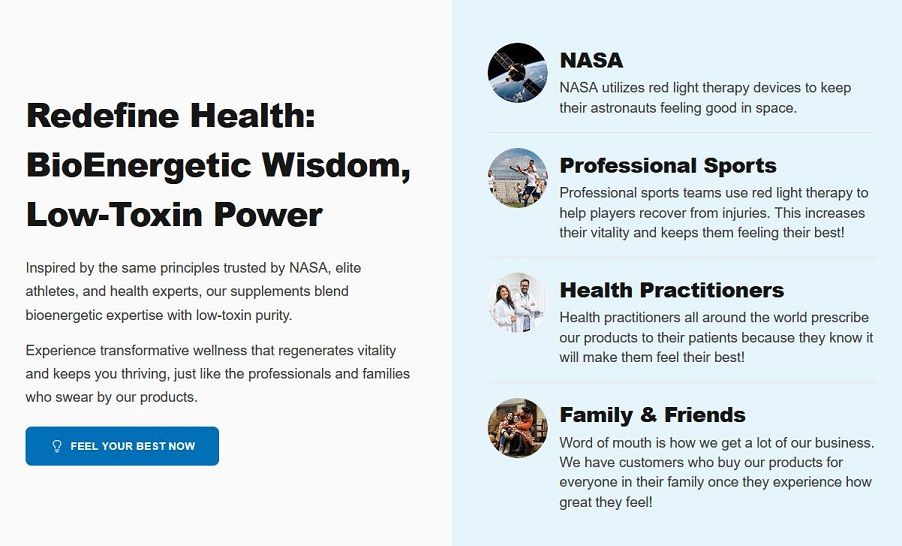 Redefine Health: BioEnergetic Wisdom, Low-Toxin Power

Inspired by the same principles trusted by NASA, elite athletes, and health experts, our supplements blend bioenergetic expertise with low-toxin purity.

Experience transformative wellness that regenerates vitality and keeps you thriving, just like the professionals and families who swear by our products.

FEEL YOUR BEST NOW

NASA
NASA utilizes red light therapy devices to keep their astronauts feeling good in space.

Professional Sports
Professional sports teams use red light therapy to help players recover from injuries. This increases their vitality and keeps them feeling their best!

Health Practitioners
Health practitioners all around the world prescribe our products to their patients because they know it will make them feel their best!

Family & Friends
Word of mouth is how we get a lot of our business. We have customers who buy our products for everyone in their family once they experience how great they feel!